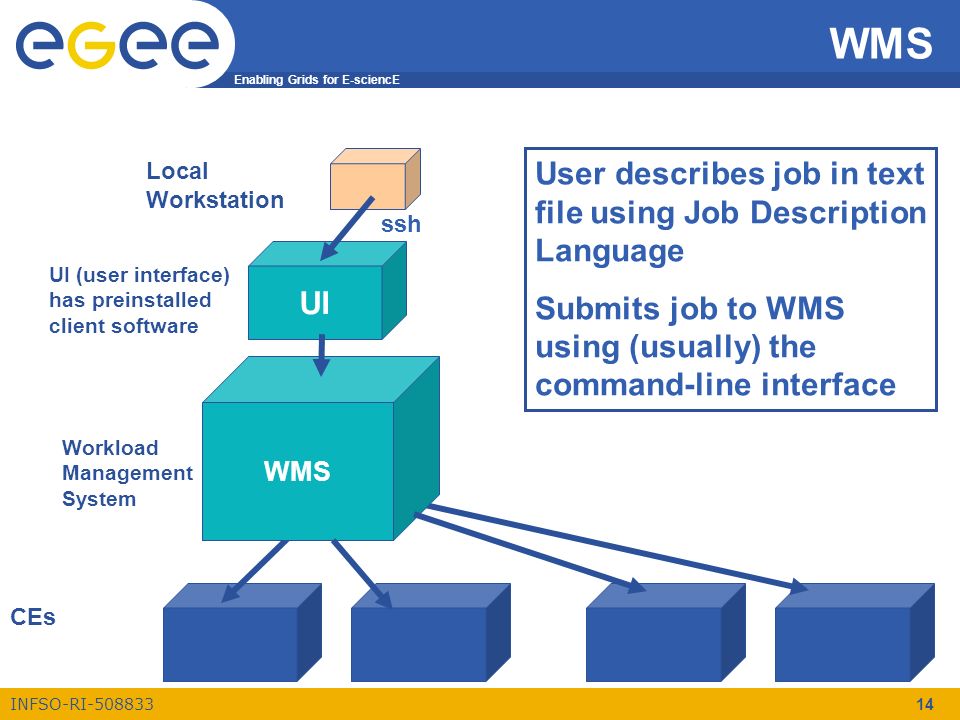 egee

Enabling Grids for E-sciencE

WMS

Local Workstation

ssh

UI (user interface) has preinstalled client software

UI

Workload Management System

WMS

CEs

User describes job in text file using Job Description Language

Submits job to WMS using (usually) the command-line interface

INFSO-RI-508833

14